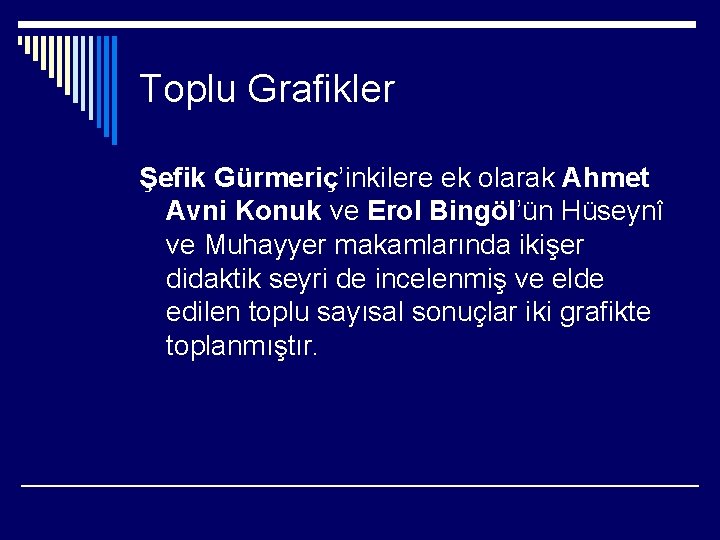 Toplu Grafikler

Şefik Gürmeriç'inkilere ek olarak Ahmet Avni Konuk ve Erol Bingöl'ün Hüseynî ve Muhayyer makamlarında ikişer didaktik seyri de incelenmiş ve elde edilen toplu sayısal sonuçlar iki grafikte toplanmıştır.